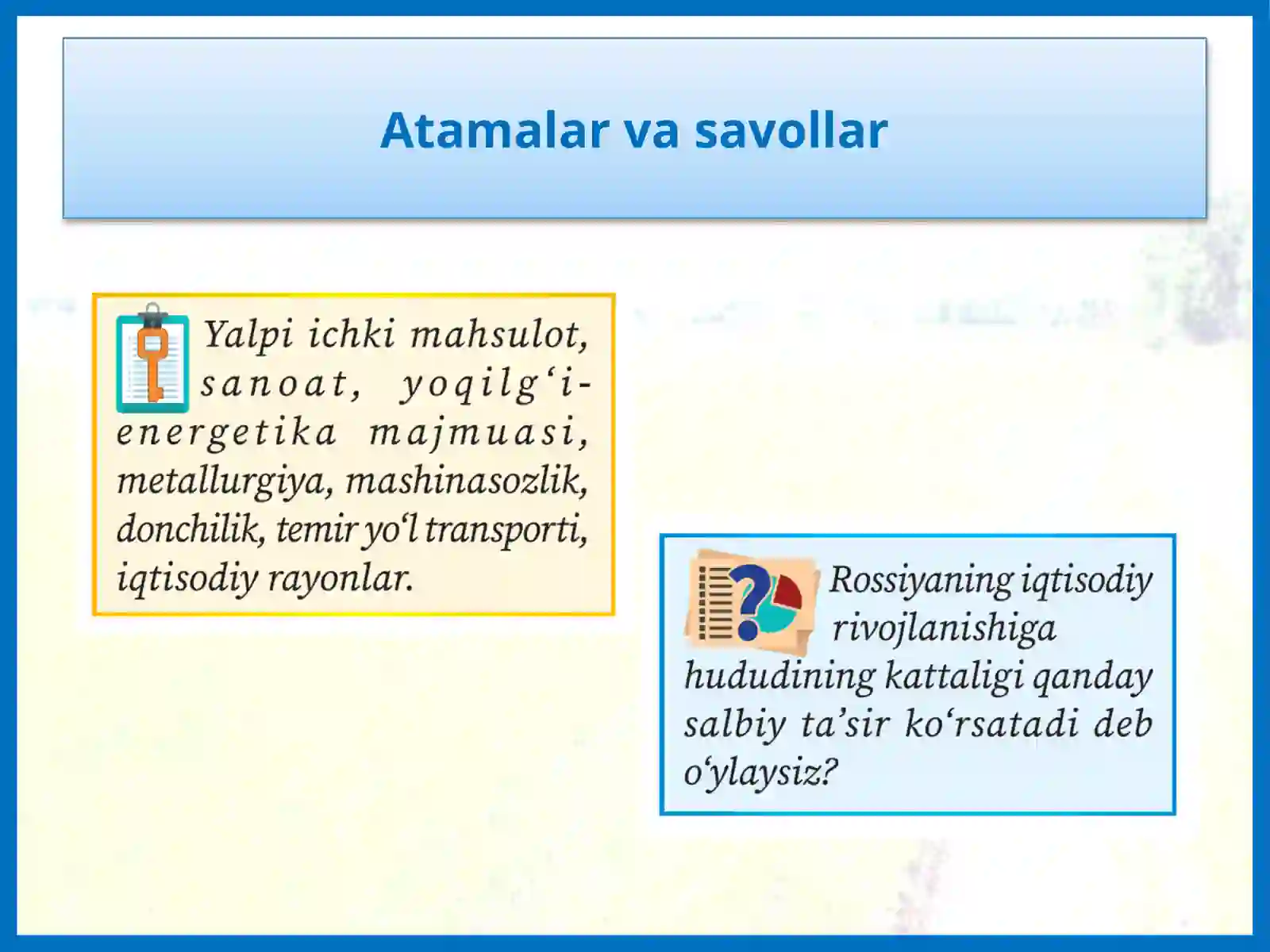 Atamalar va savollar

Yalpi ichki mahsulot, sanoat, yoqilg‘i-energetika majmuasi, metallurgiya, mashinasozlik, donchilik, temir yo‘l transporti, iqtisodiy rayonlar.

Rossiyaning iqtisodiy rivojlanishiga hududining kattaligi qanday salbiy ta’sir ko‘rsatadi deb o‘ylaysiz?